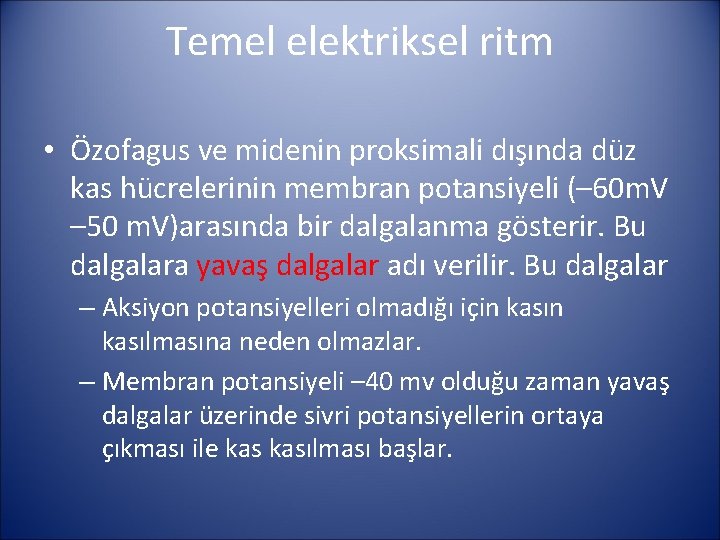 Temel elektriksel ritm

• Özofagus ve midenin proksimali dışında düz kas hücrelerinin membran potansiyeli (–60mV –50 mV)arasında bir dalgalanma gösterir. Bu dalgalara yavaş dalgalar adı verilir. Bu dalgalar

– Aksiyon potansiyelleri olmadığı için kasın kasılmasına neden olmazlar.

– Membran potansiyeli –40 mv olduğu zaman yavaş dalgalar üzerinde sivri potansiyellerin ortaya çıkması ile kas kasılması başlar.